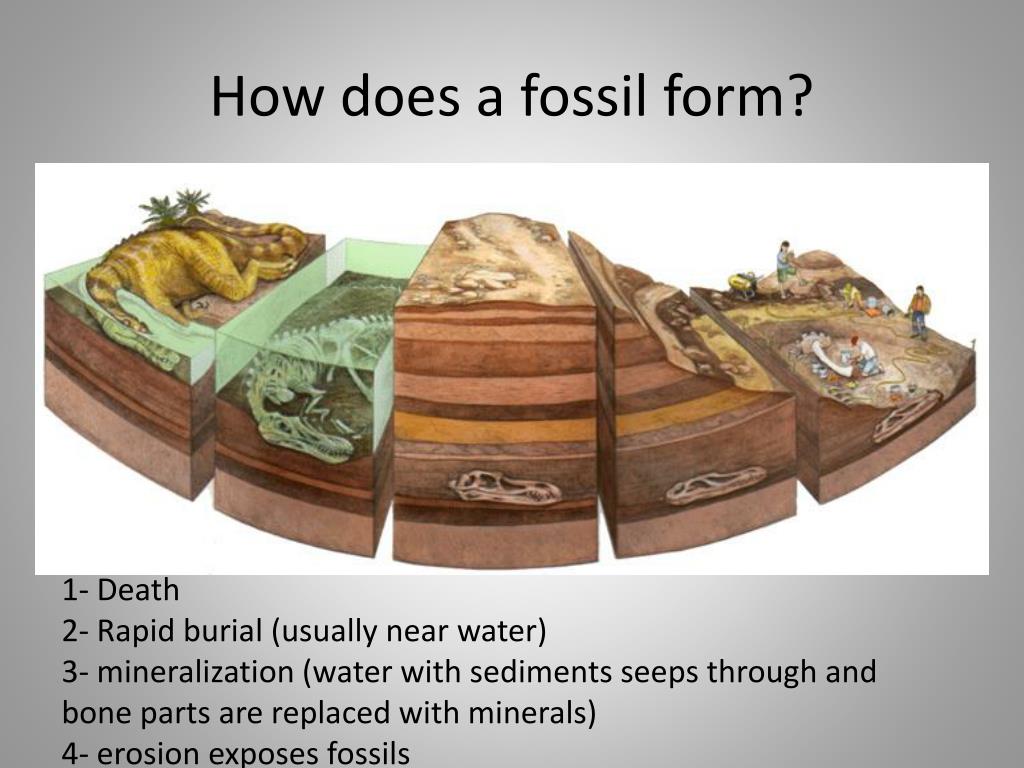 How does a fossil form?

1- Death
2- Rapid burial (usually near water)
3- mineralization (water with sediments seeps through and bone parts are replaced with minerals)
4- erosion exposes fossils